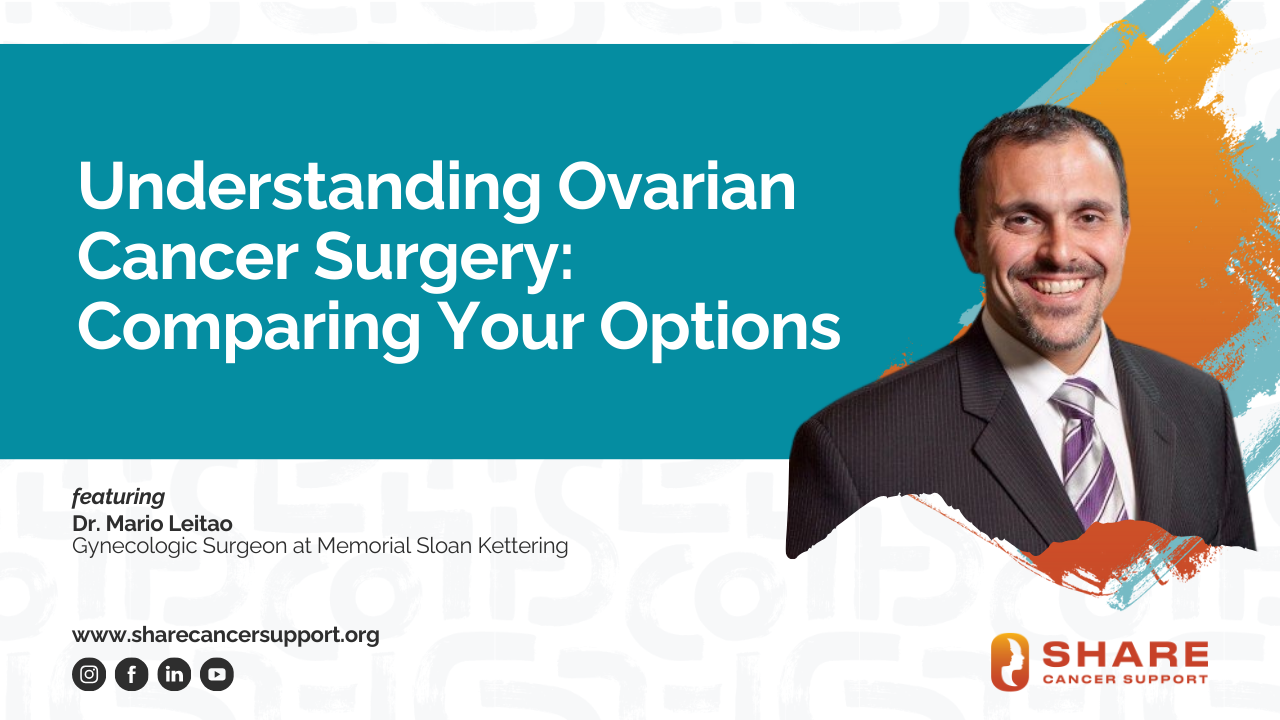 Understanding Ovarian Cancer Surgery: Comparing Your Options

featuring
Dr. Mario Leitao
Gynecologic Surgeon at Memorial Sloan Kettering

www.sharecancersupport.org

SHARE
CANCER SUPPORT